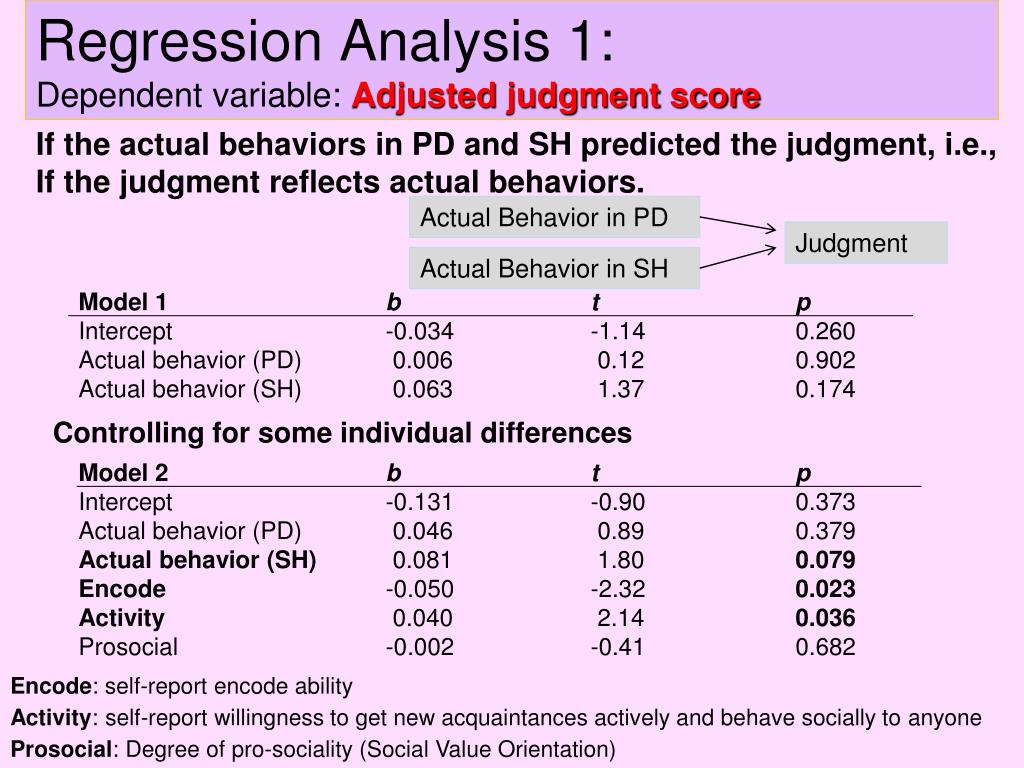 Regression Analysis 1:
Dependent variable: Adjusted judgment score

If the actual behaviors in PD and SH predicted the judgment, i.e., If the judgment reflects actual behaviors.

Actual Behavior in PD
Actual Behavior in SH
Judgment

| Model 1 | b | t | p |
|---|---|---|---|
| Intercept | -0.034 | -1.14 | 0.260 |
| Actual behavior (PD) | 0.006 | 0.12 | 0.902 |
| Actual behavior (SH) | 0.063 | 1.37 | 0.174 |

Controlling for some individual differences

| Model 2 | b | t | p |
|---|---|---|---|
| Intercept | -0.131 | -0.90 | 0.373 |
| Actual behavior (PD) | 0.046 | 0.89 | 0.379 |
| Actual behavior (SH) | 0.081 | 1.80 | 0.079 |
| Encode | -0.050 | -2.32 | 0.023 |
| Activity | 0.040 | 2.14 | 0.036 |
| Prosocial | -0.002 | -0.41 | 0.682 |

Encode: self-report encode ability
Activity: self-report willingness to get new acquaintances actively and behave socially to anyone
Prosocial: Degree of pro-sociality (Social Value Orientation)